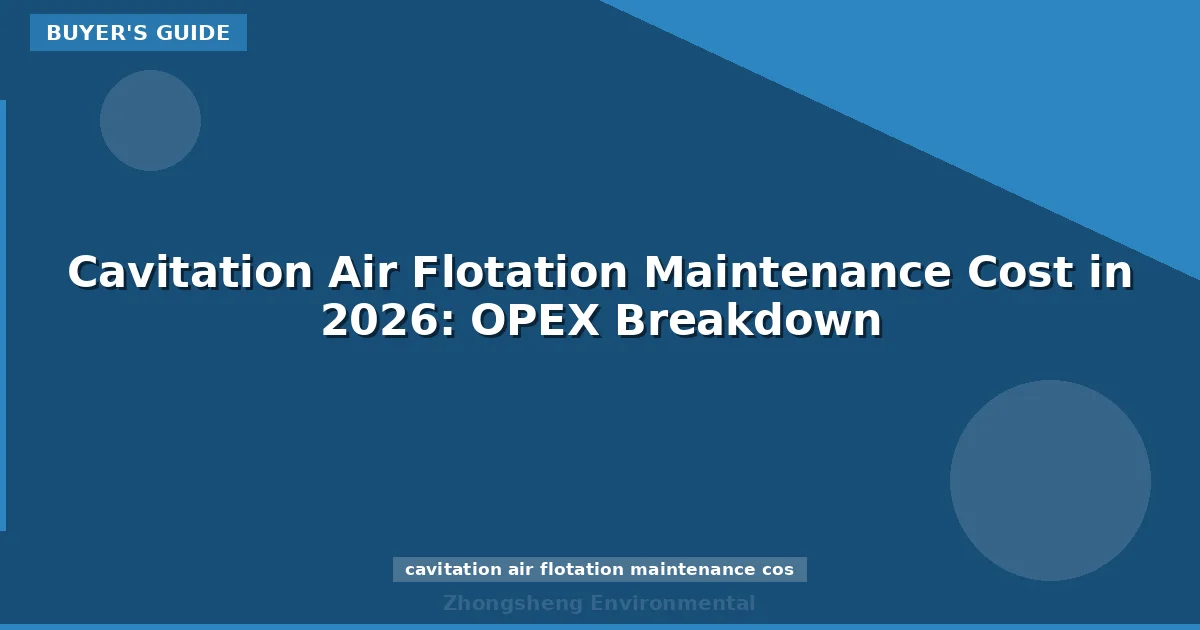 BUYER'S GUIDE

Cavitation Air Flotation Maintenance Cost in 2026: OPEX Breakdown

cavitation air flotation maintenance cos

Zhongsheng Environmental